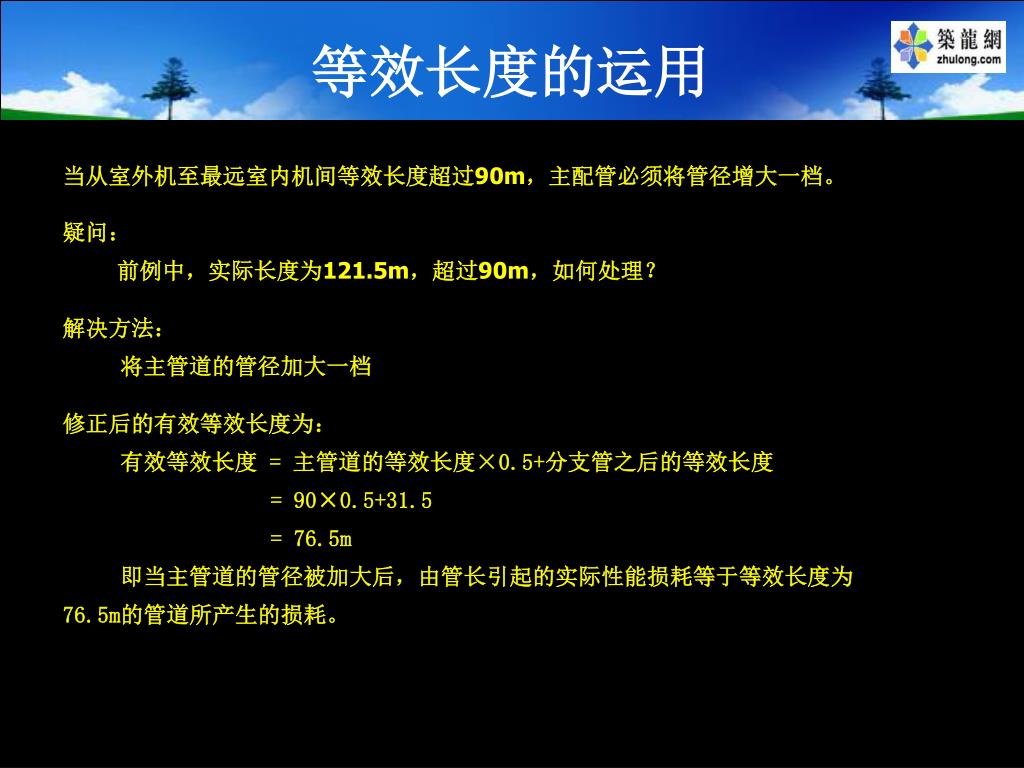 等效长度的运用

築龍網
zhulong.com

当从室外机至最远室内机间等效长度超过90m，主配管必须将管径增大一档。

疑问：

前例中，实际长度为121.5m，超过90m，如何处理？

解决方法：

将主管道的管径加大一档

修正后的有效等效长度为：

有效等效长度 = 主管道的等效长度×0.5+分支管之后的等效长度

= 90×0.5+31.5

= 76.5m

即当主管道的管径被加大后，由管长引起的实际性能损耗等于等效长度为76.5m的管道所产生的损耗。